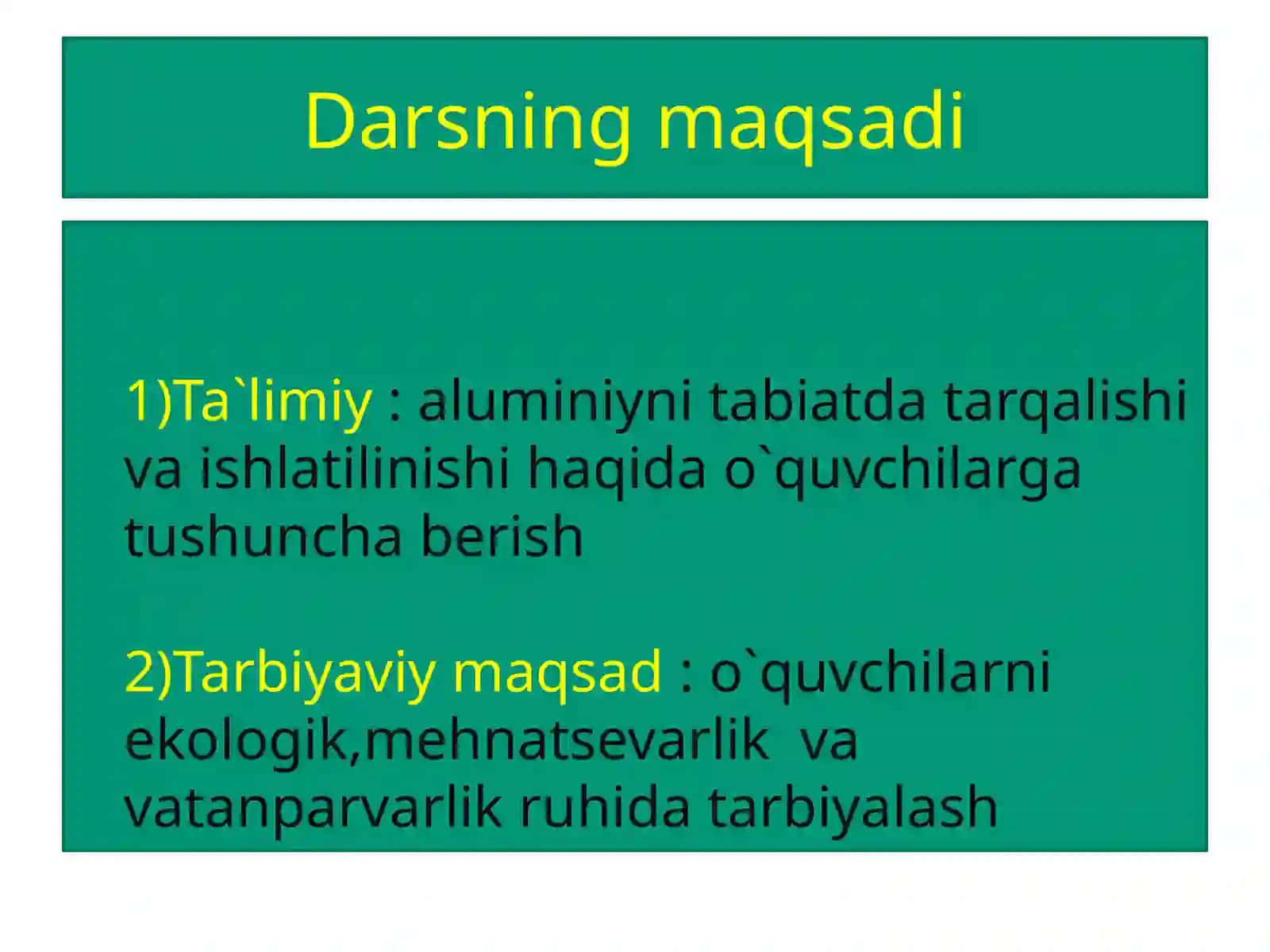 Darsning maqsadi

1)Ta`limiy : aluminiyni tabiatda tarqalishi va ishlatilinishi haqida o`quvchilarga tushuncha berish

2)Tarbiyaviy maqsad : o`quvchilarni ekologik,mehnatsevarlik va vatanparvarlik ruhida tarbiyalash